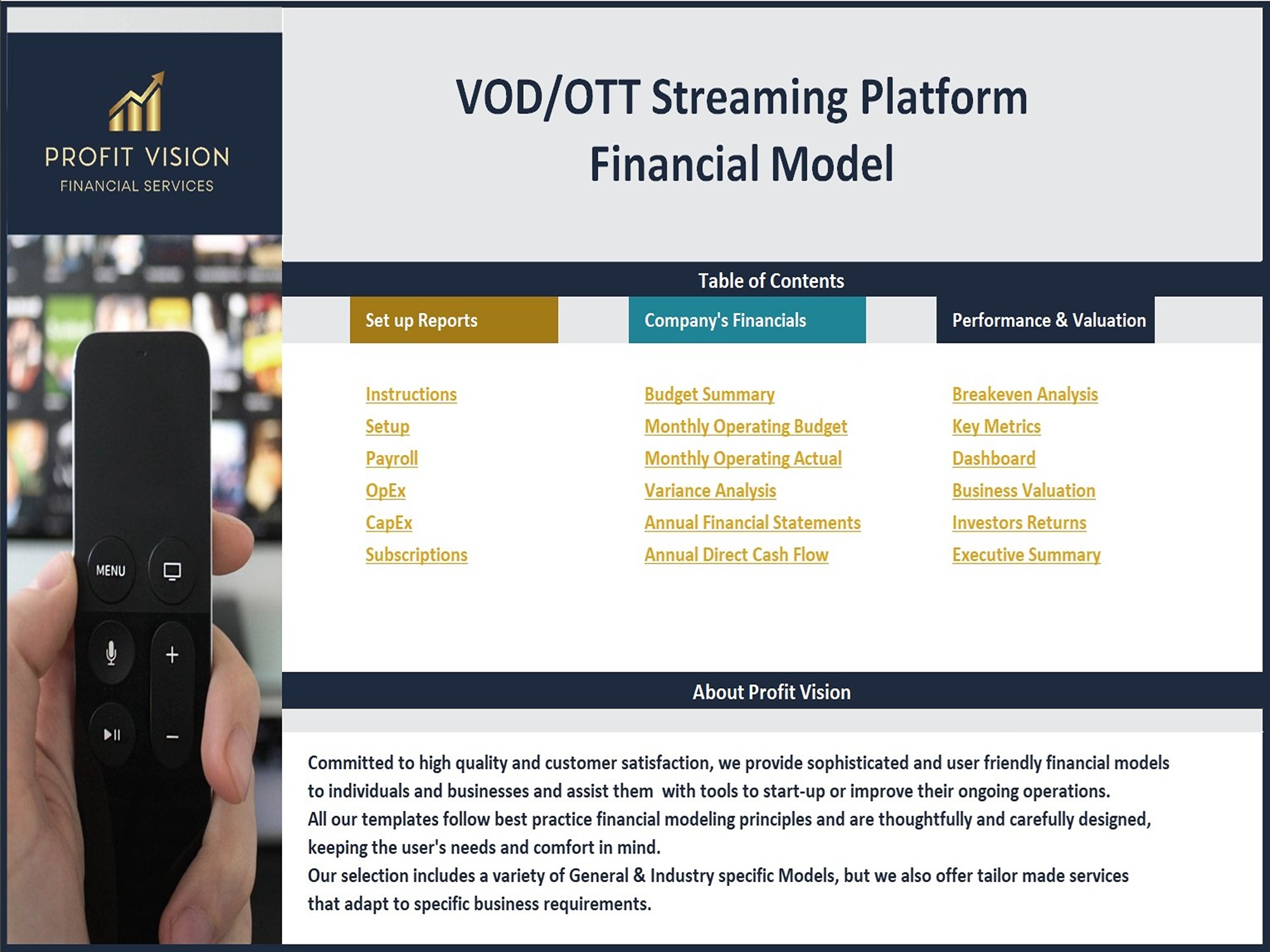 PROFIT VISION
FINANCIAL SERVICES

MENU

VOD/OTT Streaming Platform
Financial Model

Table of Contents

Set up Reports

Instructions
Setup
Payroll
OpEx
CapEx
Subscriptions

Company's Financials

Budget Summary
Monthly Operating Budget
Monthly Operating Actual
Variance Analysis
Annual Financial Statements
Annual Direct Cash Flow

Performance & Valuation

Breakeven Analysis
Key Metrics
Dashboard
Business Valuation
Investors Returns
Executive Summary

About Profit Vision

Committed to high quality and customer satisfaction, we provide sophisticated and user friendly financial models to individuals and businesses and assist them with tools to start-up or improve their ongoing operations.
All our templates follow best practice financial modeling principles and are thoughtfully and carefully designed, keeping the user's needs and comfort in mind.
Our selection includes a variety of General & Industry specific Models, but we also offer tailor made services that adapt to specific business requirements.